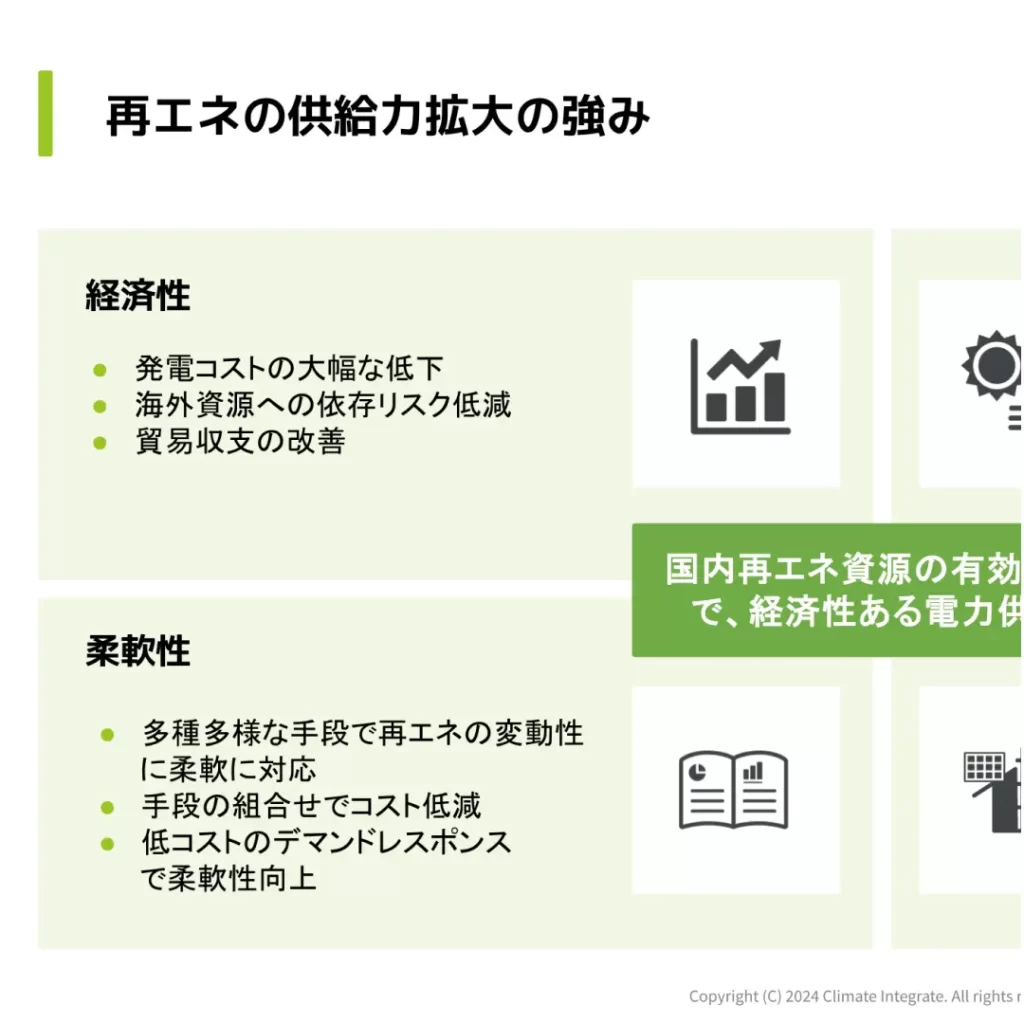 再エネの供給力拡大の強み

経済性

● 発電コストの大幅な低下
● 海外資源への依存リスク低減
● 貿易収支の改善

国内再エネ資源の有効
で、経済性ある電力供

柔軟性

● 多種多様な手段で再エネの変動性に柔軟に対応
● 手段の組合せでコスト低減
● 低コストのデマンドレスポンスで柔軟性向上

Copyright (C) 2024 Climate Integrate. All rights r